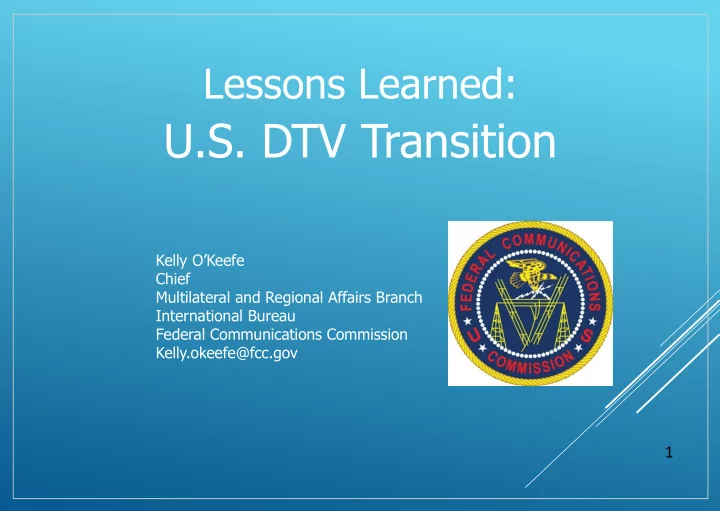 Lessons Learned:
U.S. DTV Transition

Kelly O'Keefe
Chief
Multilateral and Regional Affairs Branch
International Bureau
Federal Communications Commission
Kelly.okeefe@fcc.gov

FEDERAL COMMUNICATIONS COMMISSION

1